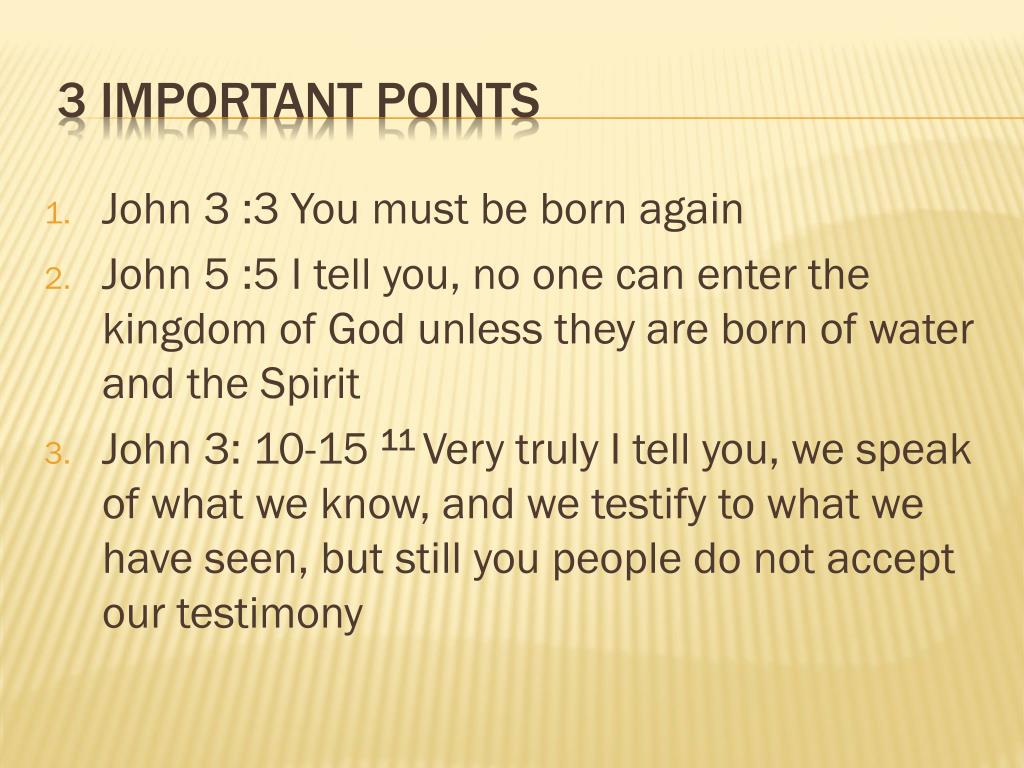 3 IMPORTANT POINTS

1. John 3 :3 You must be born again
2. John 5 :5 I tell you, no one can enter the kingdom of God unless they are born of water and the Spirit
3. John 3: 10-15 $^{11}$ Very truly I tell you, we speak of what we know, and we testify to what we have seen, but still you people do not accept our testimony